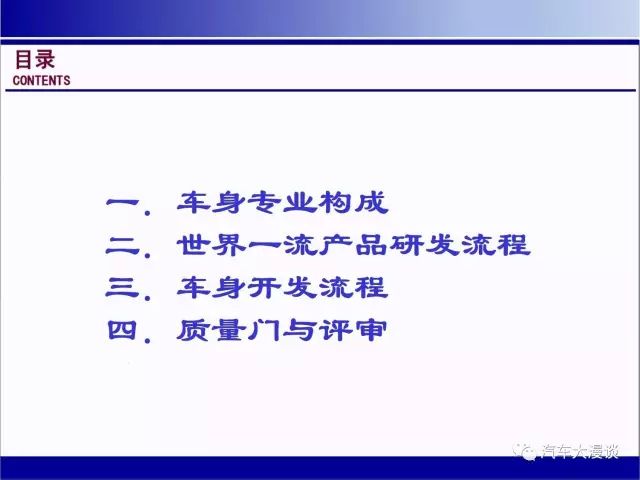 目录
CONTENTS

一. 车身专业构成
二. 世界一流产品研发流程
三. 车身开发流程
四. 质量门与评审

汽车大漫谈